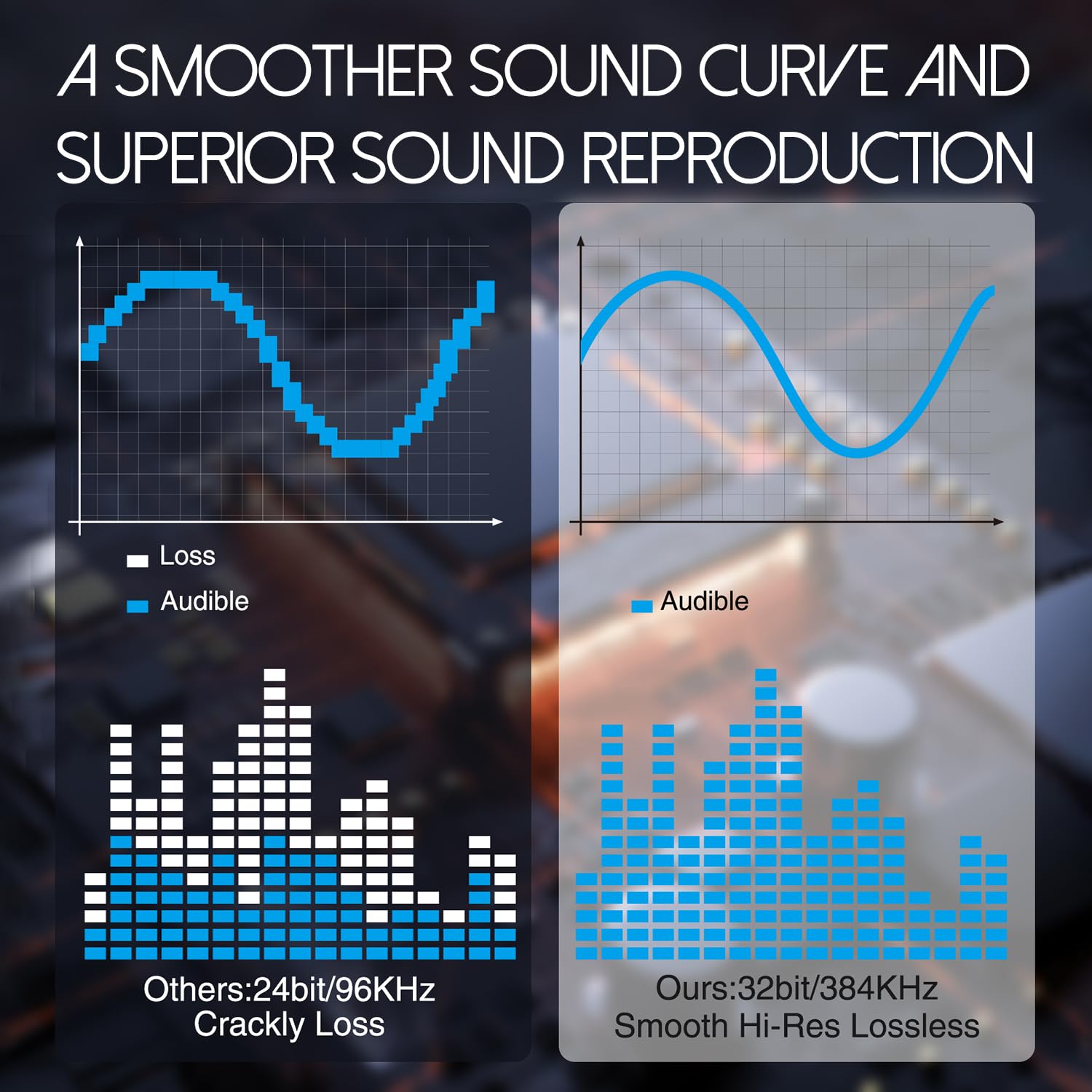 A SMOOTHER SOUND CURVE AND SUPERIOR SOUND REPRODUCTION

Loss
Audible

Others:24bit/96KHz
Crackly Loss

Audible

Ours:32bit/384KHz
Smooth Hi-Res Lossless